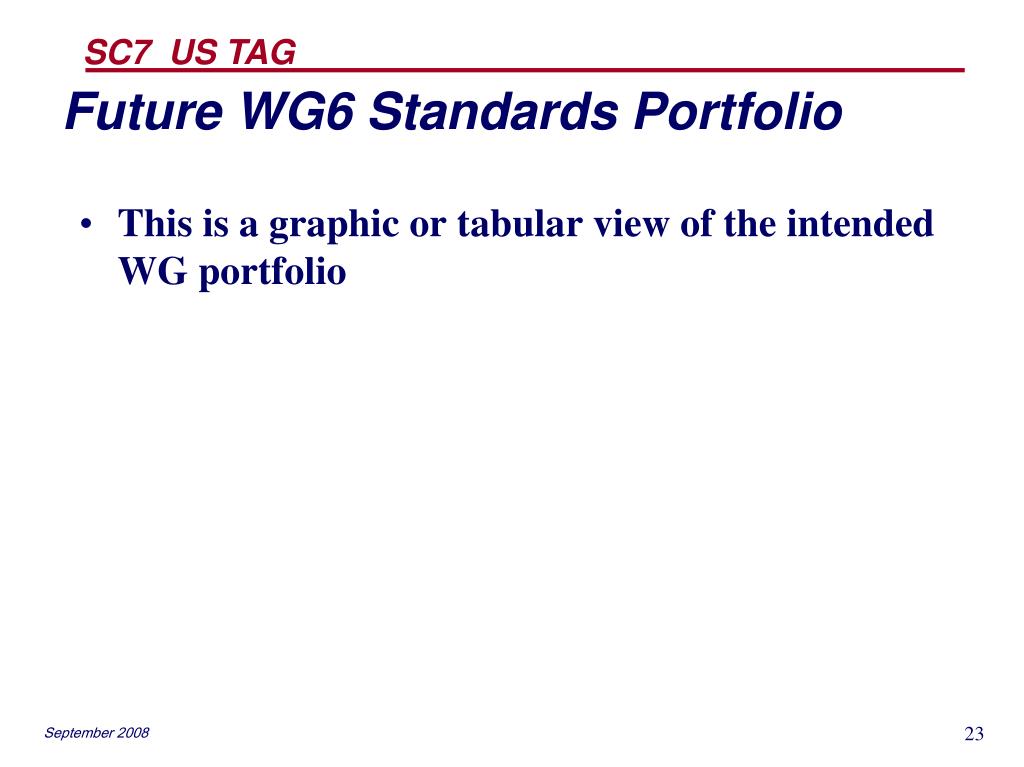 SC7 US TAG

Future WG6 Standards Portfolio

• This is a graphic or tabular view of the intended WG portfolio

September 2008

23